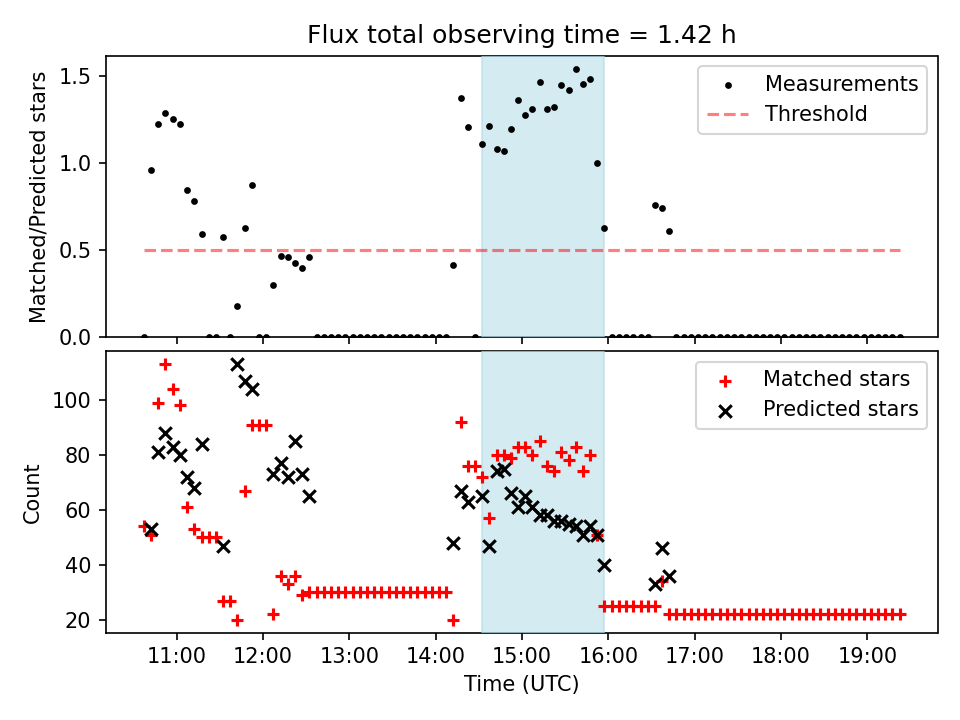 Flux total observing time = 1.42 h

Matched/Predicted stars

1.5
1.0
0.5
0.0

Measurements
Threshold

Count

100
80
60
40
20

Matched stars
Predicted stars

11:00 12:00 13:00 14:00 15:00 16:00 17:00 18:00 19:00

Time (UTC)